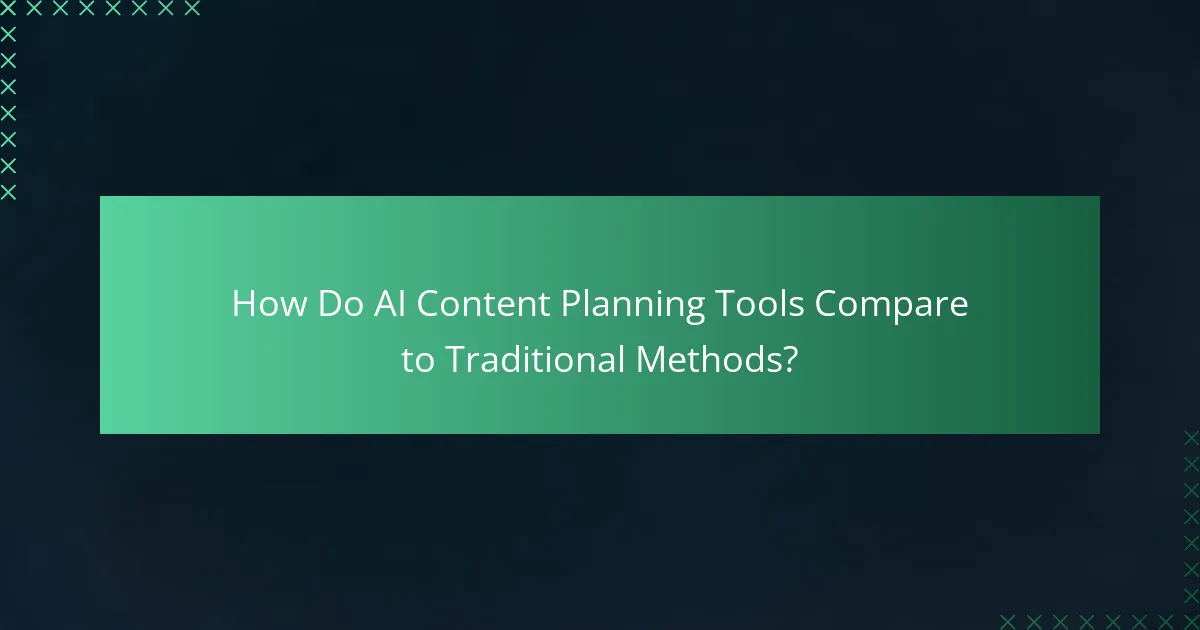 How Do AI Content Planning Tools Compare to Traditional Methods?